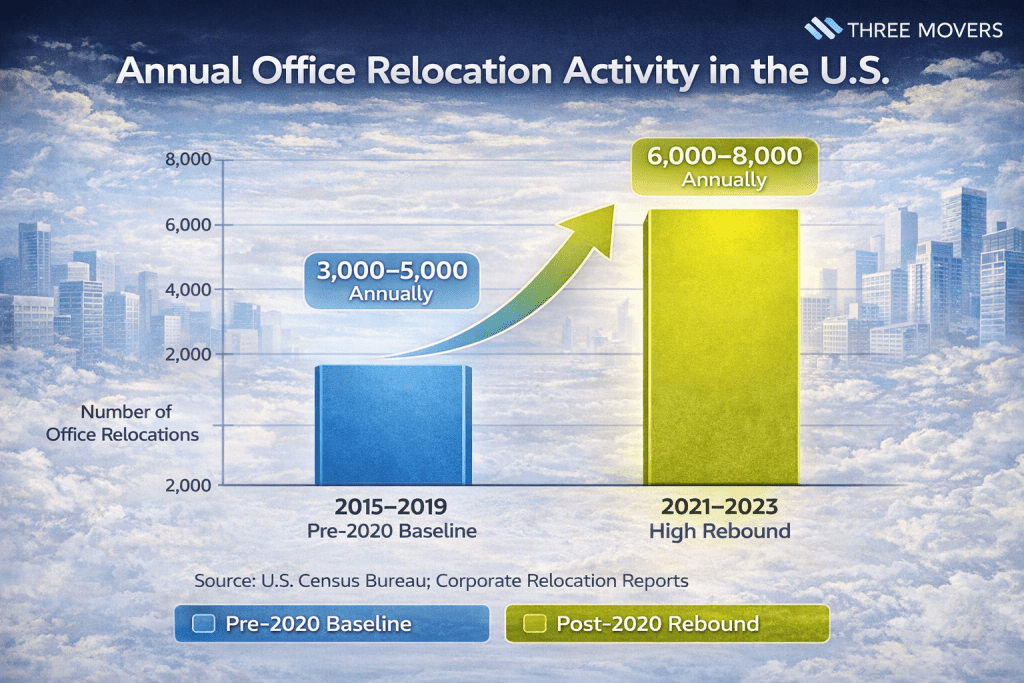 THREE MOVERS

Annual Office Relocation Activity in the U.S.

8,000
6,000
4,000
2,000
Number of Office Relocations
2,000

3,000–5,000 Annually

6,000–8,000 Annually

2015–2019
Pre-2020 Baseline

2021–2023
High Rebound

Source: U.S. Census Bureau; Corporate Relocation Reports

Pre-2020 Baseline
Post-2020 Rebound